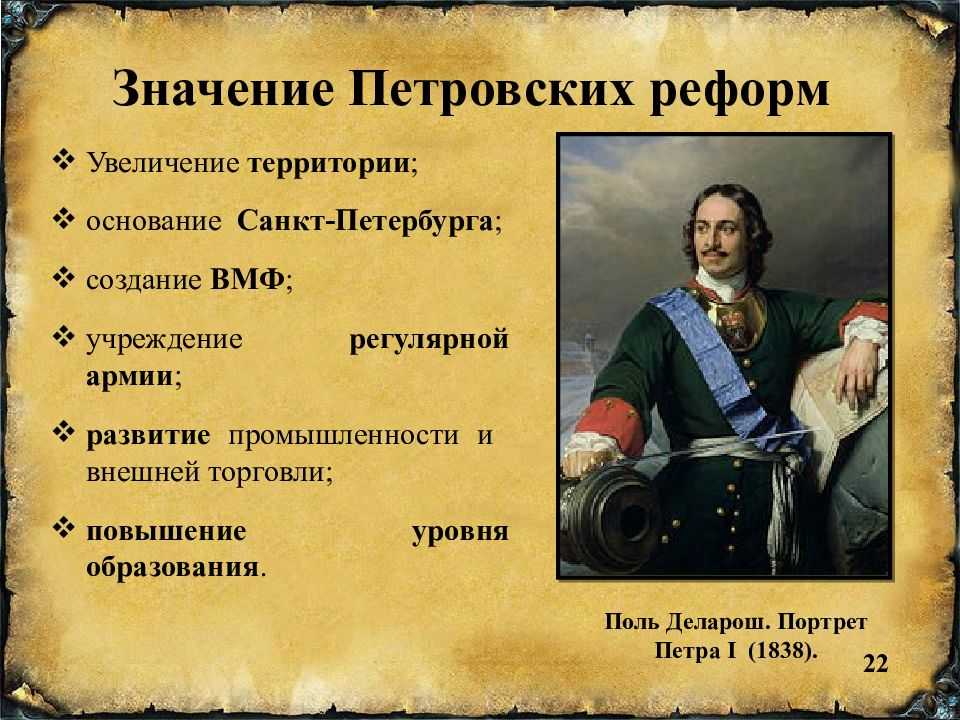 Значение Петровских реформ

❖ Увеличение территории;

❖ основание Санкт-Петербурга;

❖ создание ВМФ;

❖ учреждение регулярной армии;

❖ развитие промышленности и внешней торговли;

❖ повышение уровня образования.

Поль Деларош. Портрет Петра I (1838).

22